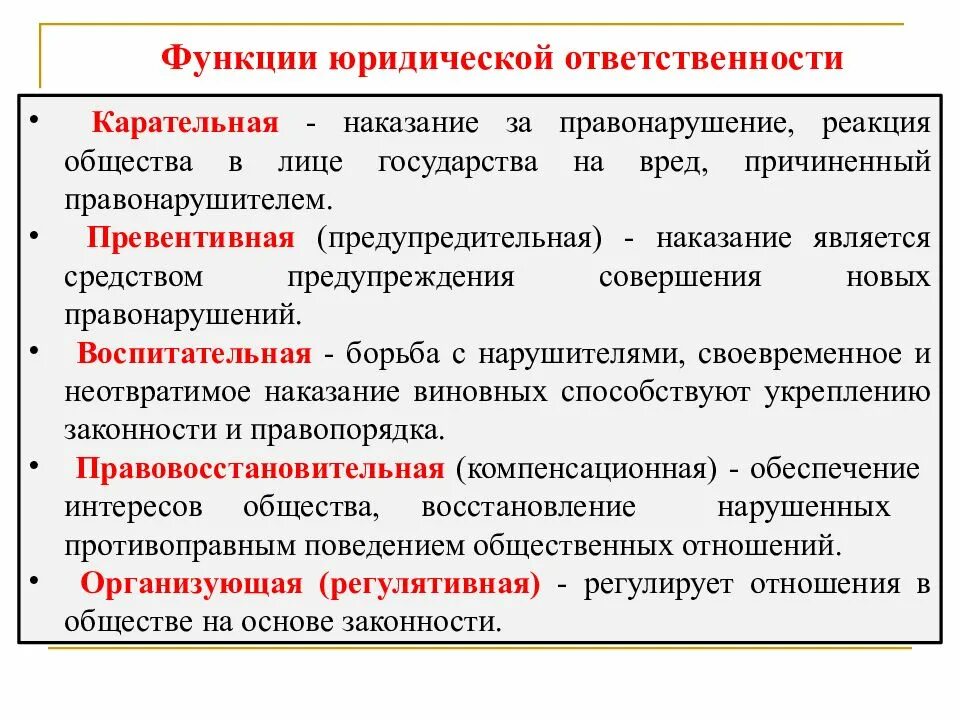 Функции юридической ответственности

• Карательная - наказание за правонарушение, реакция общества в лице государства на вред, причиненный правонарушителем.

• Превентивная (предупредительная) - наказание является средством предупреждения совершения новых правонарушений.

• Воспитательная - борьба с нарушителями, своевременное и неотвратимое наказание виновных способствуют укреплению законности и правопорядка.

• Правовосстановительная (компенсационная) - обеспечение интересов общества, восстановление нарушенных противоправным поведением общественных отношений.

• Организующая (регулятивная) - регулирует отношения в обществе на основе законности.